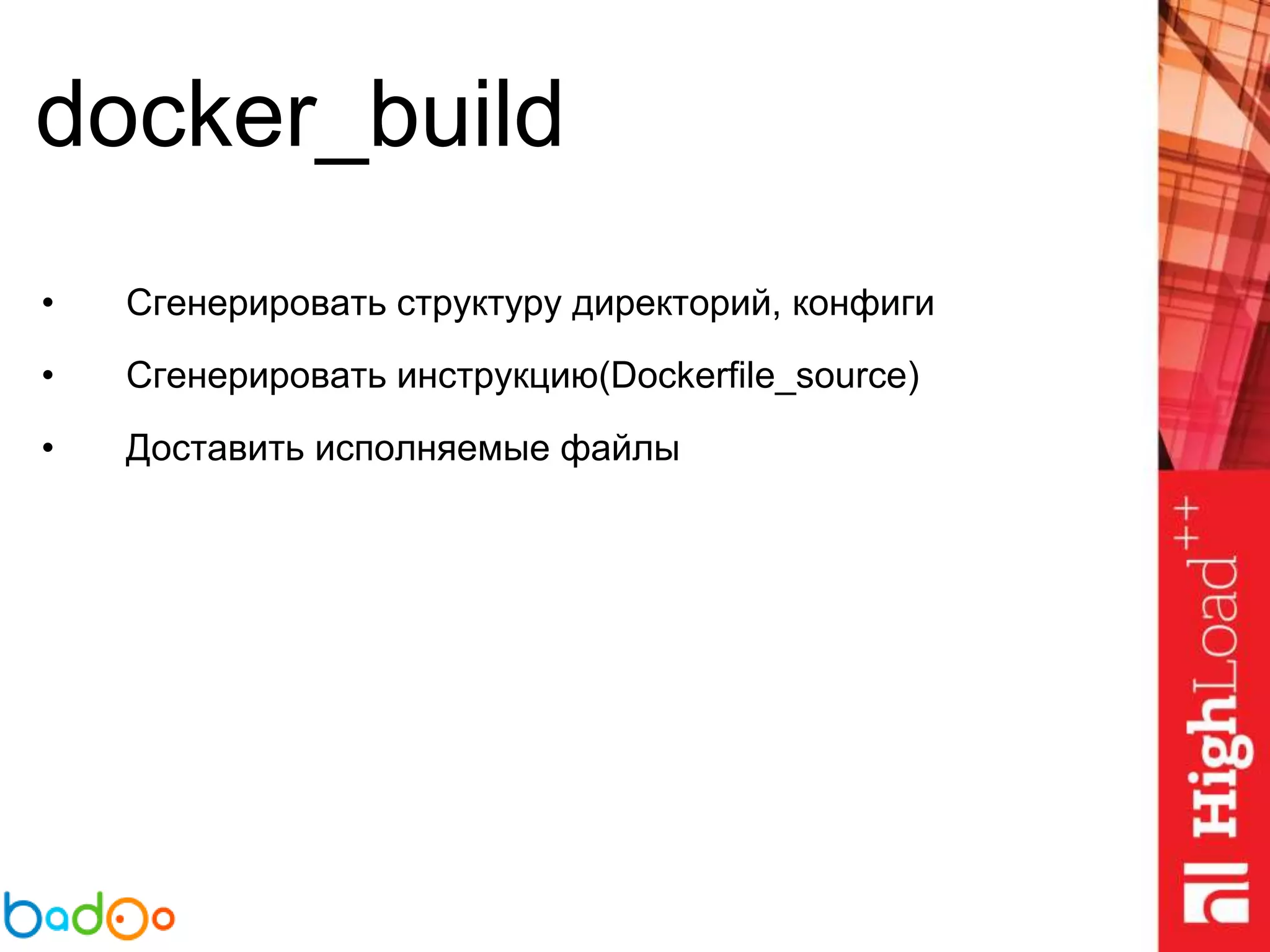 docker_build

• Сгенерировать структуру директорий, конфиги

• Сгенерировать инструкцию(Dockerfile_source)

• Доставить исполняемые файлы

badoo

HighLoad++